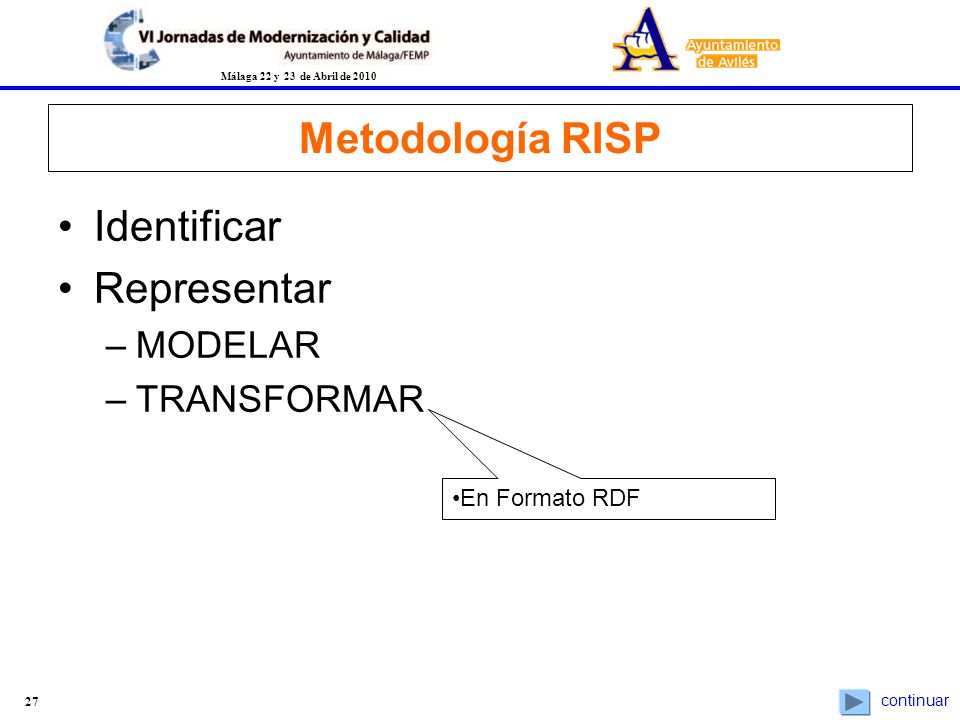 VI Jornadas de Modernización y Calidad
Ayuntamiento de Málaga/FEMP
Málaga 22 y 23 de Abril de 2010

Ayuntamiento de Avilés

Metodología RISP

• Identificar
• Representar
– MODELAR
– TRANSFORMAR

•En Formato RDF

27

continuar